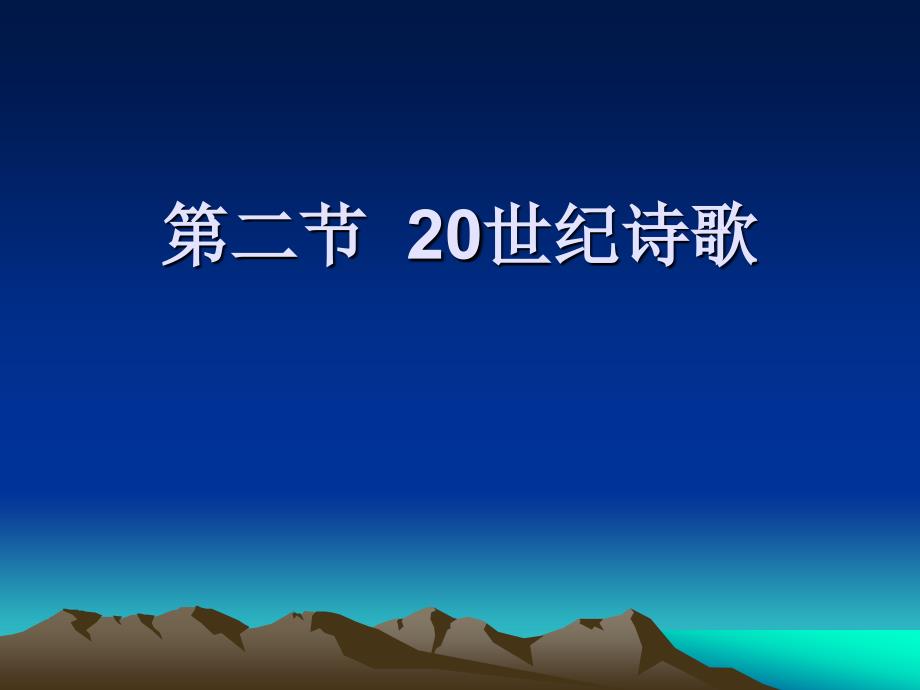 第二节  20世纪诗歌